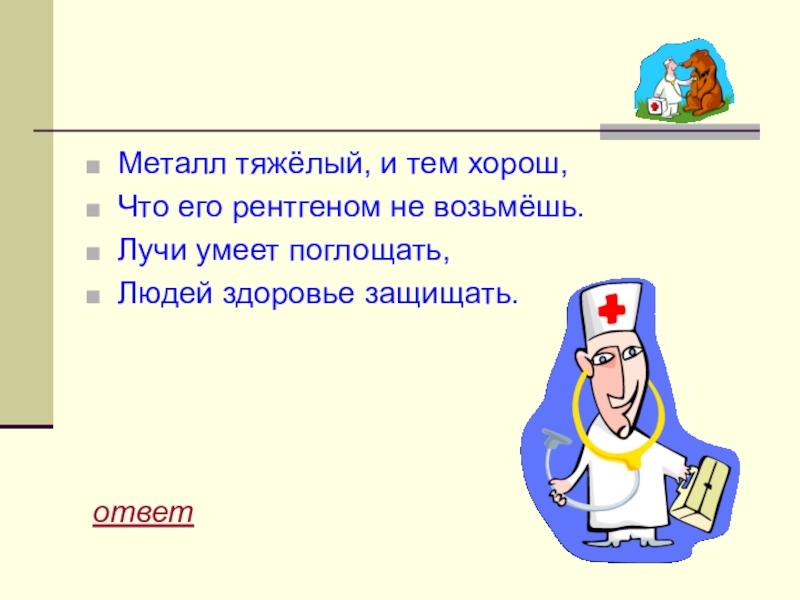 Металл тяжёлый, и тем хорош,
Что его рентгеном не возьмёшь.
Лучи умеет поглощать,
Людей здоровье защищать.

ответ